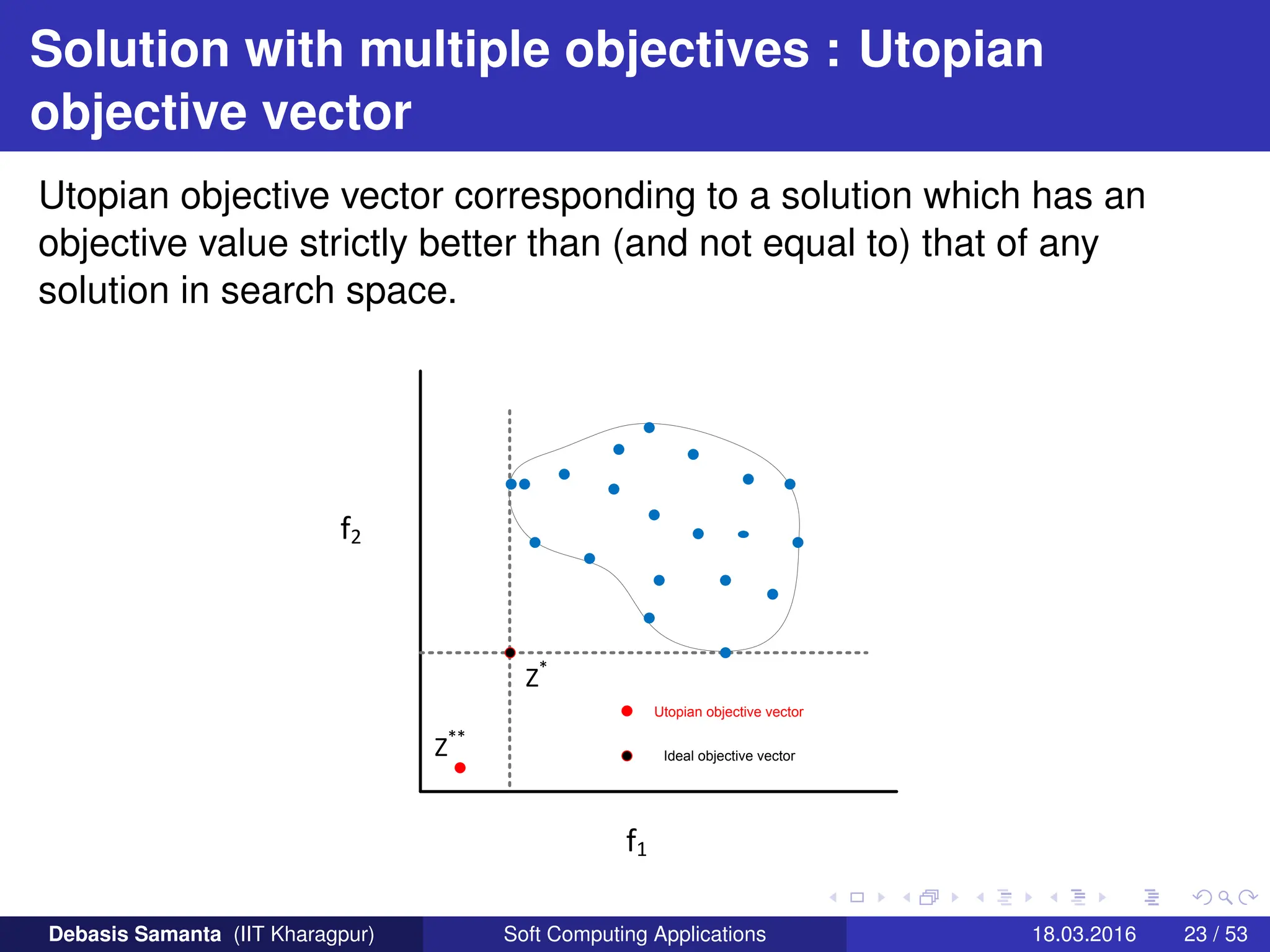 Solution with multiple objectives : Utopian objective vector

Utopian objective vector corresponding to a solution which has an objective value strictly better than (and not equal to) that of any solution in search space.

$f_2$

$Z^*$

$Z^{**}$

Utopian objective vector

Ideal objective vector

$f_1$

Debasis Samanta (IIT Kharagpur) Soft Computing Applications 18.03.2016 23 / 53